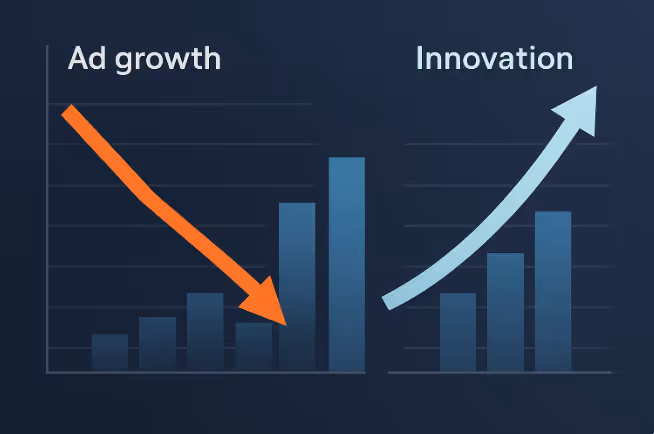 Ad growth

Innovation